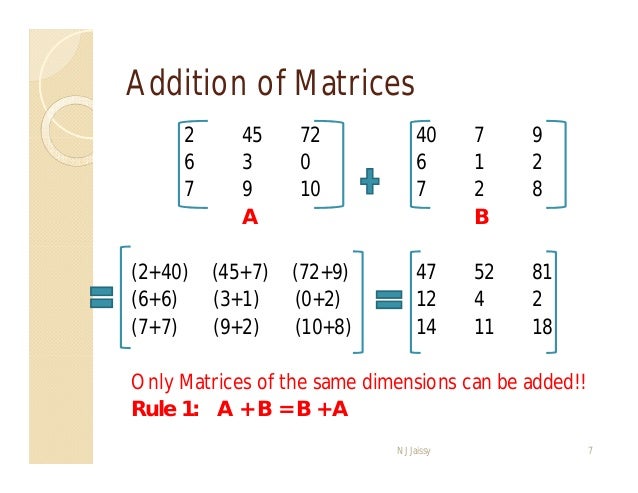 Addition of Matrices

$\begin{bmatrix} 2 & 45 & 72 \\ 6 & 3 & 0 \\ 7 & 9 & 10 \end{bmatrix} + \begin{bmatrix} 40 & 7 & 9 \\ 6 & 1 & 2 \\ 7 & 2 & 8 \end{bmatrix}$

A B

$= \begin{bmatrix} (2+40) & (45+7) & (72+9) \\ (6+6) & (3+1) & (0+2) \\ (7+7) & (9+2) & (10+8) \end{bmatrix} = \begin{bmatrix} 47 & 52 & 81 \\ 12 & 4 & 2 \\ 14 & 11 & 18 \end{bmatrix}$

Only Matrices of the same dimensions can be added!!

Rule 1: A + B = B + A

N J Jaissy

7